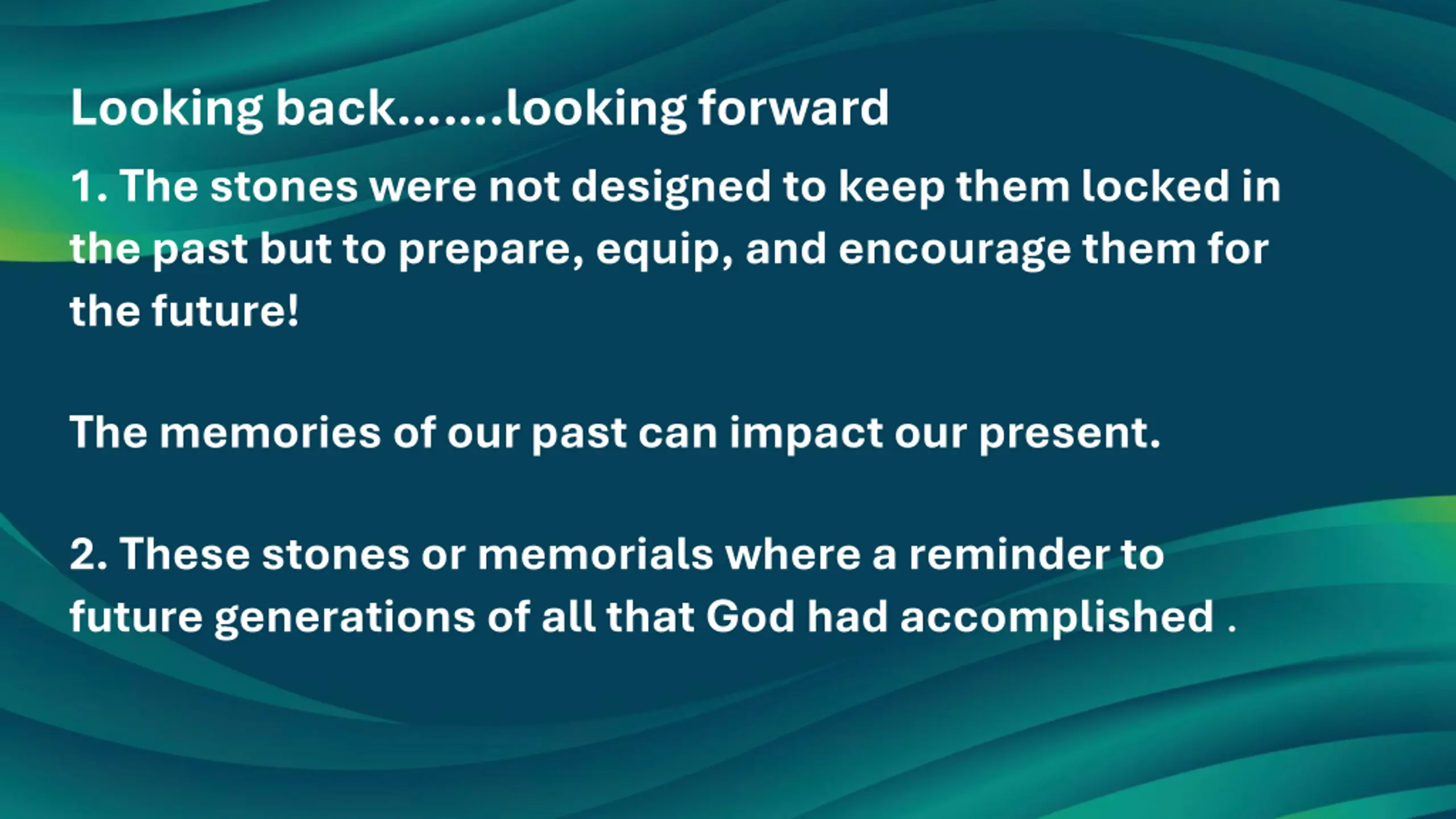 Looking back.......looking forward

1. The stones were not designed to keep them locked in the past but to prepare, equip, and encourage them for the future!

The memories of our past can impact our present.

2. These stones or memorials where a reminder to future generations of all that God had accomplished .